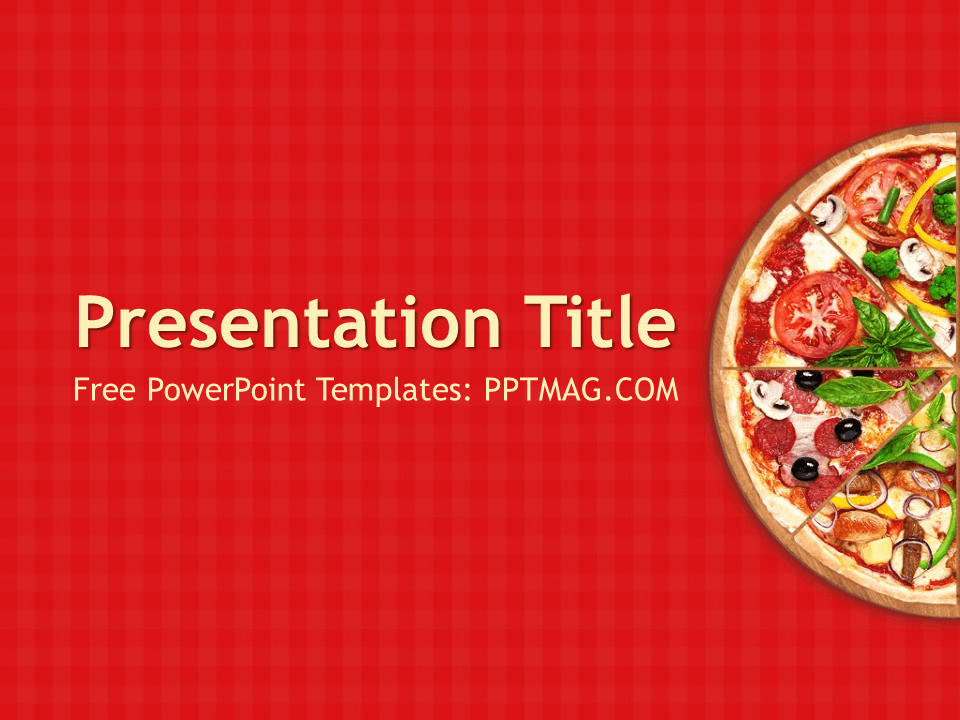 Presentation Title

Free PowerPoint Templates: PPTMAG.COM